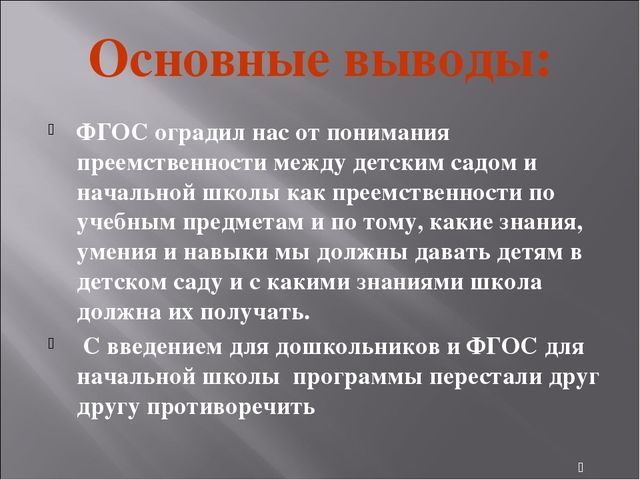 Основные выводы:

ФГОС оградил нас от понимания преемственности между детским садом и начальной школы как преемственности по учебным предметам и по тому, какие знания, умения и навыки мы должны давать детям в детском саду и с какими знаниями школа должна их получать.

С введением для дошкольников и ФГОС для начальной школы программы перестали друг другу противоречить